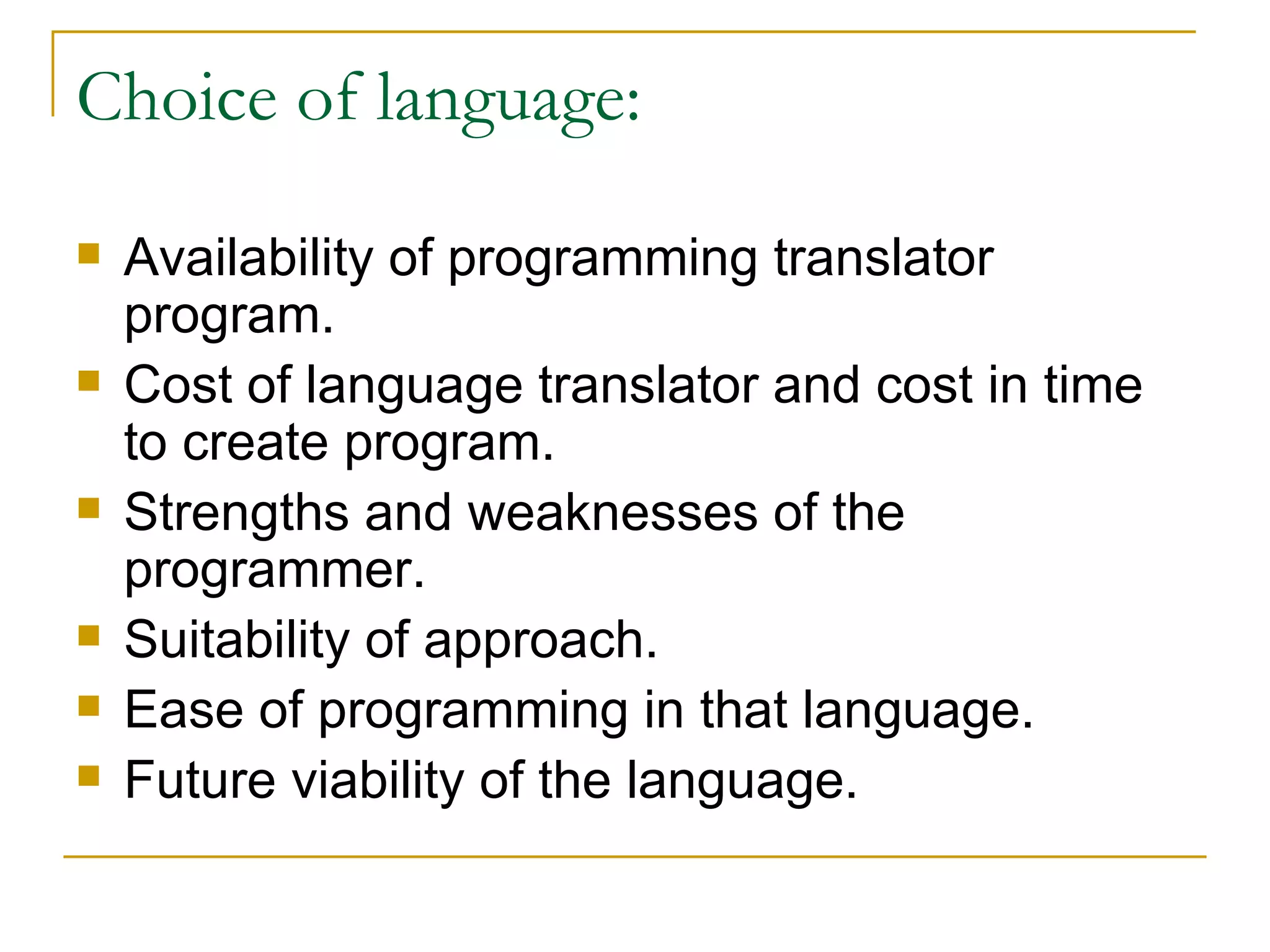 Choice of language:

- Availability of programming translator program.
- Cost of language translator and cost in time to create program.
- Strengths and weaknesses of the programmer.
- Suitability of approach.
- Ease of programming in that language.
- Future viability of the language.